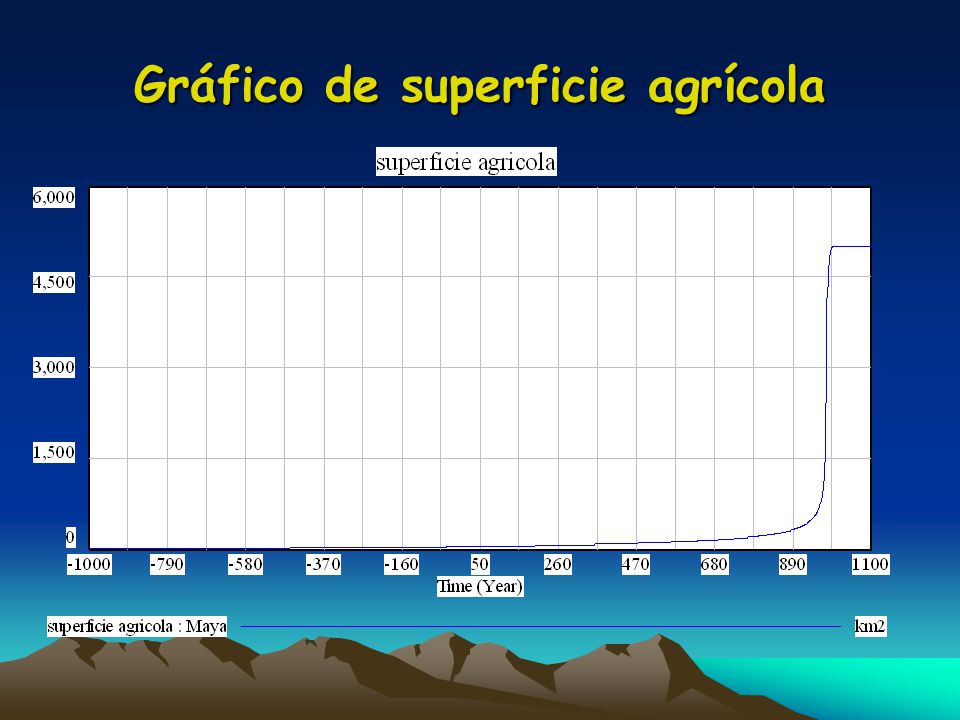 Gráfico de superficie agrícola

superficie agricola

6,000
4,500
3,000
1,500
0

-1000 -790 -580 -370 -160 50 260 470 680 890 1100
Time (Year)

superficie agricola : Maya km2